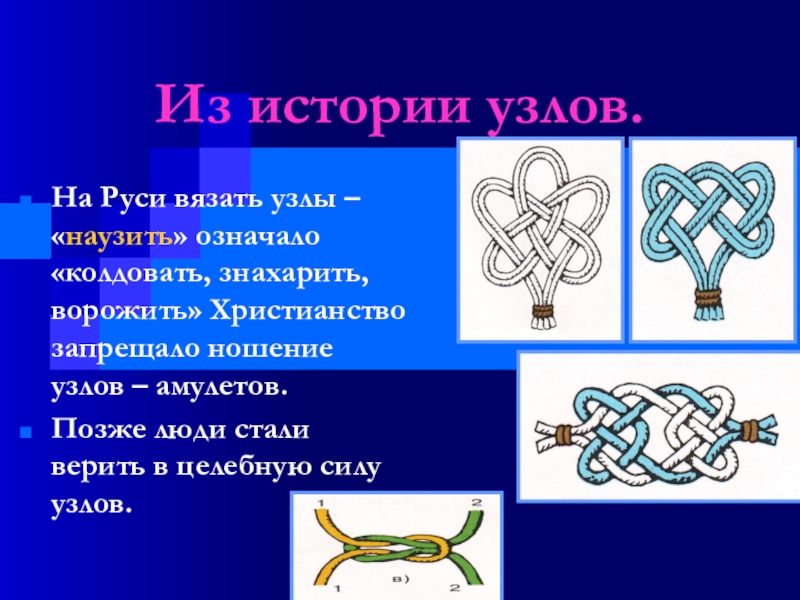 Из истории узлов.

На Руси вязать узлы – «наузить» означало «колдовать, знахарить, ворожить» Христианство запрещало ношение узлов – амулетов.

Позже люди стали верить в целебную силу узлов.

1 2

1 в) 2